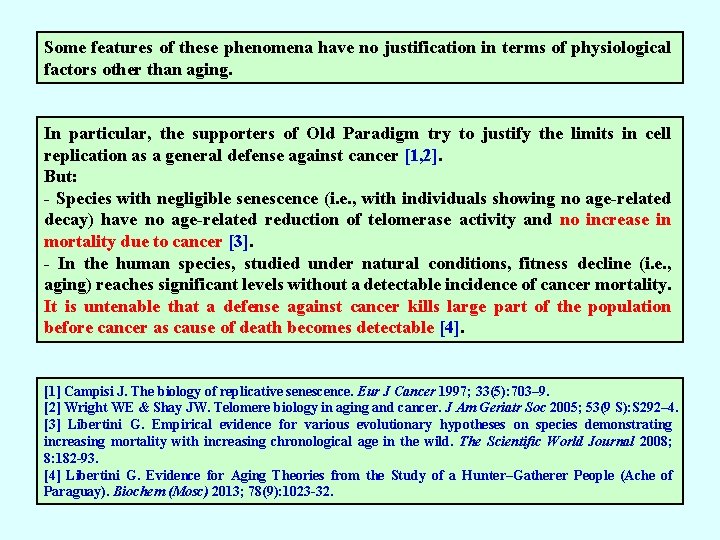 Some features of these phenomena have no justification in terms of physiological factors other than aging.

In particular, the supporters of Old Paradigm try to justify the limits in cell replication as a general defense against cancer [1,2].
But:
- Species with negligible senescence (i.e., with individuals showing no age-related decay) have no age-related reduction of telomerase activity and no increase in mortality due to cancer [3].
- In the human species, studied under natural conditions, fitness decline (i.e., aging) reaches significant levels without a detectable incidence of cancer mortality. It is untenable that a defense against cancer kills large part of the population before cancer as cause of death becomes detectable [4].

[1] Campisi J. The biology of replicative senescence. Eur J Cancer 1997; 33(5):703–9.
[2] Wright WE & Shay JW. Telomere biology in aging and cancer. J Am Geriatr Soc 2005; 53(9 S):S292–4.
[3] Libertini G. Empirical evidence for various evolutionary hypotheses on species demonstrating increasing mortality with increasing chronological age in the wild. The Scientific World Journal 2008; 8:182-93.
[4] Libertini G. Evidence for Aging Theories from the Study of a Hunter–Gatherer People (Ache of Paraguay). Biochem (Mosc) 2013; 78(9):1023-32.